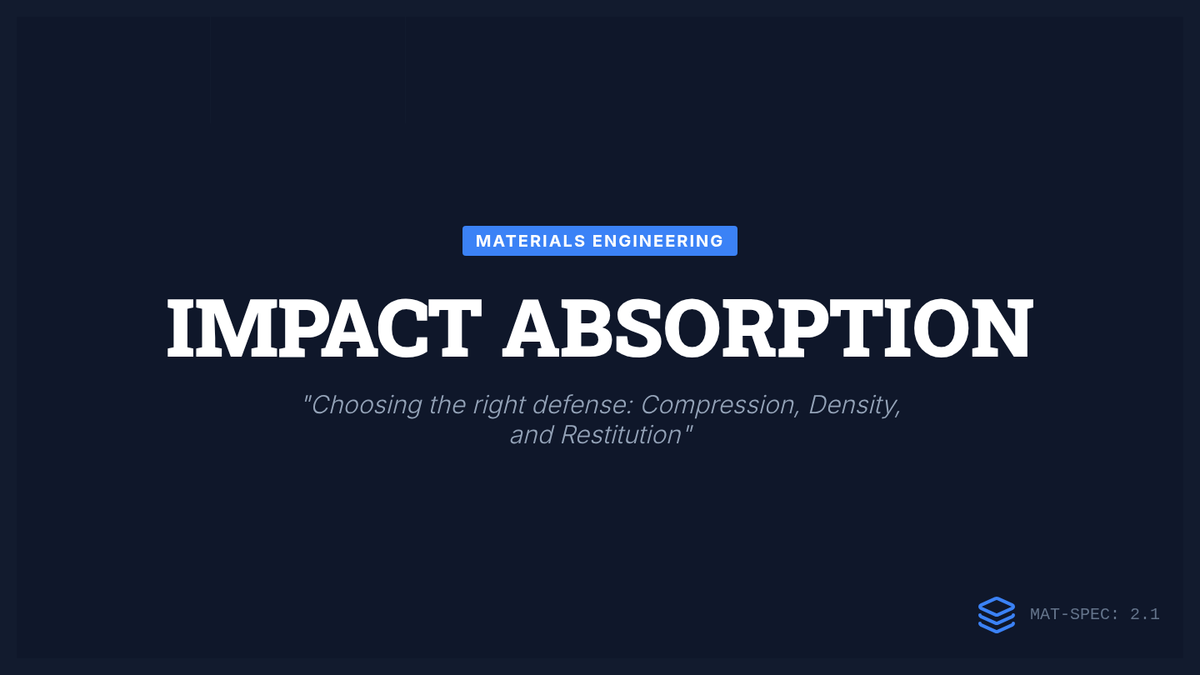 MATERIALS ENGINEERING

IMPACT ABSORPTION

"Choosing the right defense: Compression, Density, and Restitution"

MAT-SPEC: 2.1